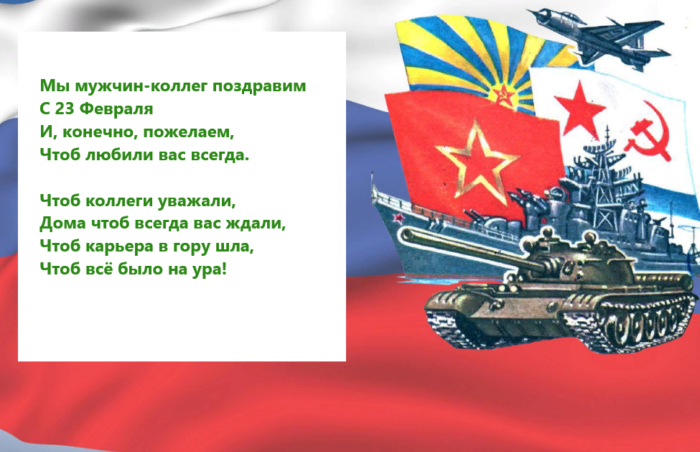 Мы мужчин-коллег поздравим
С 23 Февраля
И, конечно, пожелаем,
Чтоб любили вас всегда.

Чтоб коллеги уважали,
Дома чтоб всегда вас ждали,
Чтоб карьера в гору шла,
Чтоб всё было на ура!